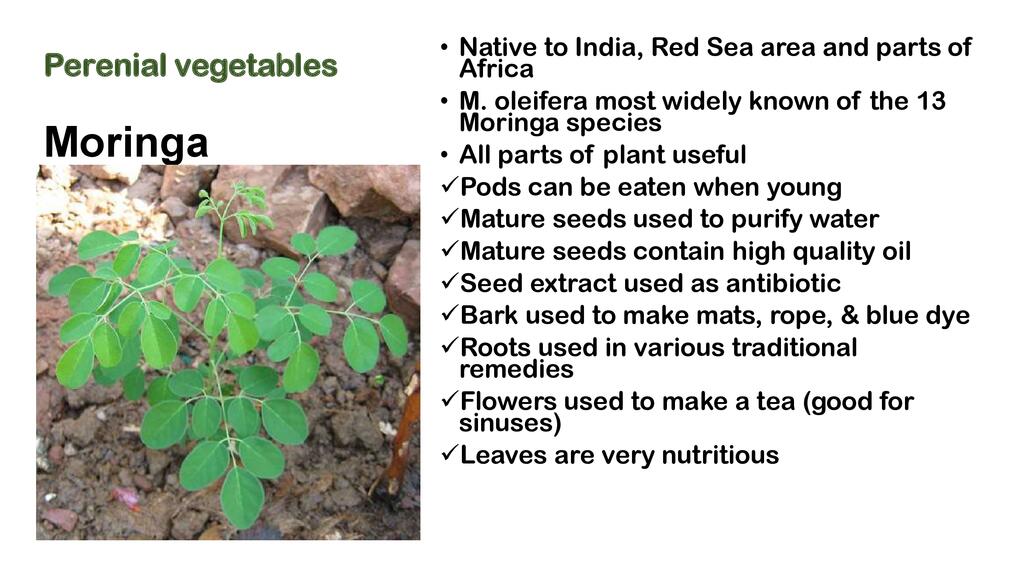 Perenial vegetables

Moringa

• Native to India, Red Sea area and parts of Africa
• M. oleifera most widely known of the 13 Moringa species
• All parts of plant useful
✓Pods can be eaten when young
✓Mature seeds used to purify water
✓Mature seeds contain high quality oil
✓Seed extract used as antibiotic
✓Bark used to make mats, rope, & blue dye
✓Roots used in various traditional remedies
✓Flowers used to make a tea (good for sinuses)
✓Leaves are very nutritious